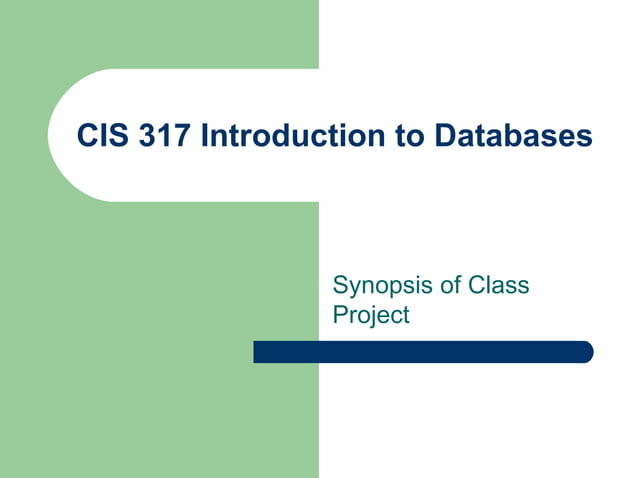 CIS 317 Introduction to Databases

Synopsis of Class Project